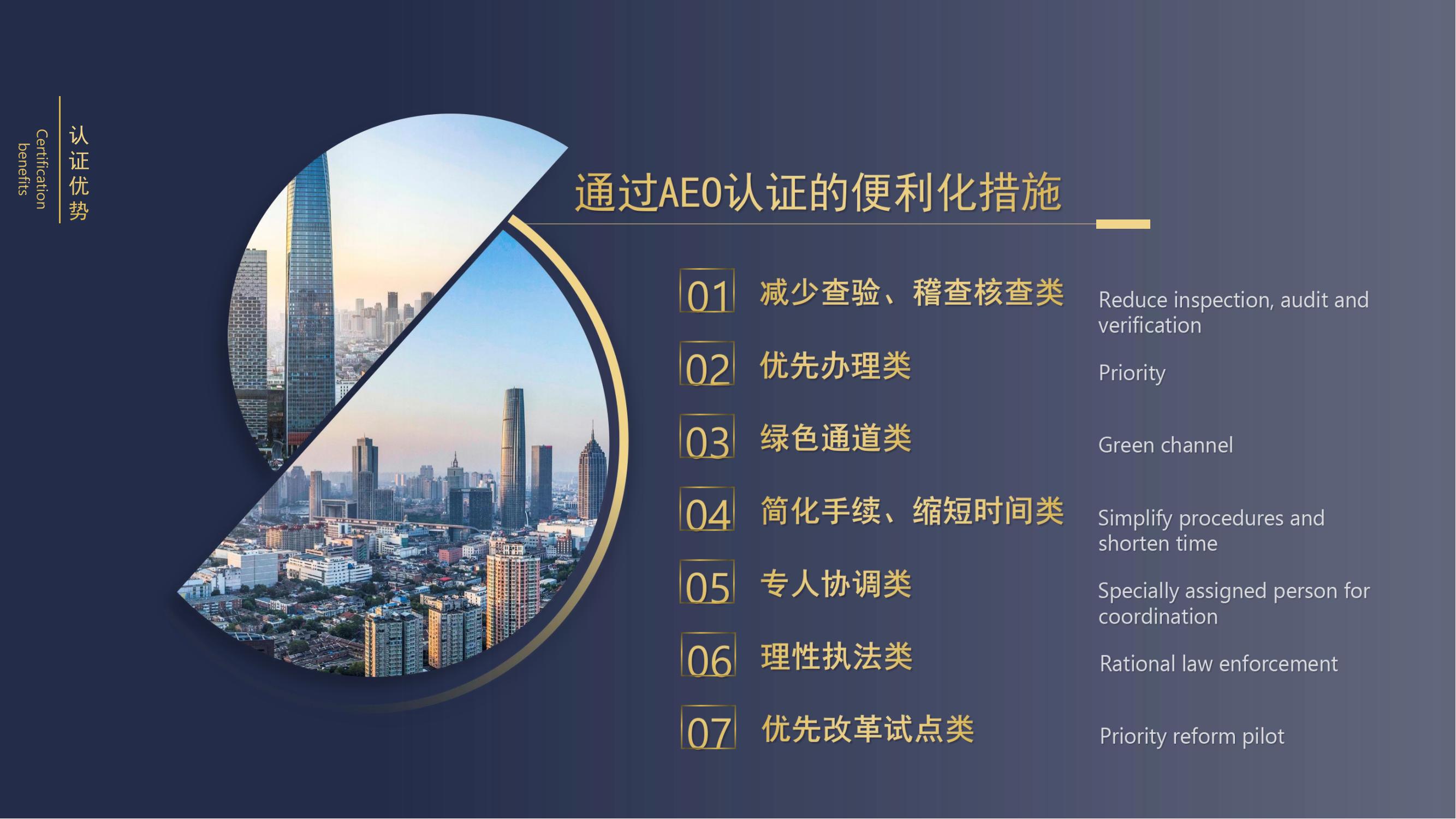 认证优势
Certification benefits

通过AEO认证的便利化措施

01 减少查验、稽查核查类
Reduce inspection, audit and verification

02 优先办理类
Priority

03 绿色通道类
Green channel

04 简化手续、缩短时间类
Simplify procedures and shorten time

05 专人协调类
Specially assigned person for coordination

06 理性执法类
Rational law enforcement

07 优先改革试点类
Priority reform pilot